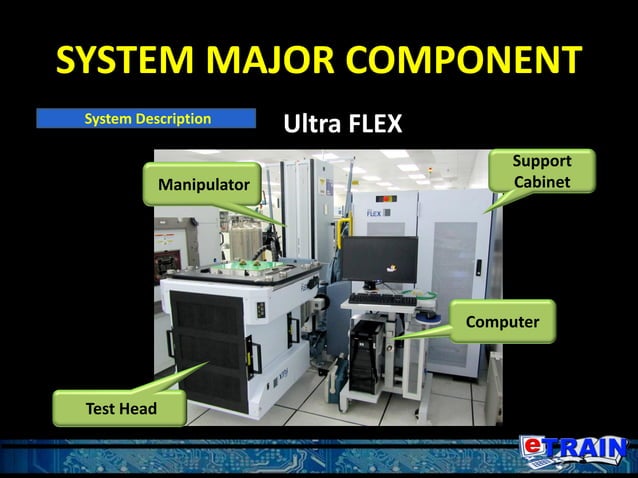 SYSTEM MAJOR COMPONENT

System Description

Ultra FLEX

Manipulator

Support Cabinet

FLEX

Computer

Test Head

eTRAIN